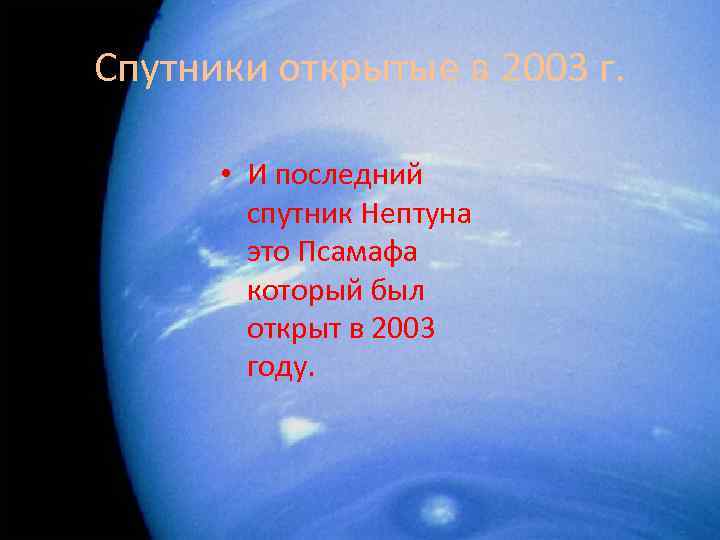 Спутники открытые в 2003 г.

• И последний спутник Нептуна это Псамафа который был открыт в 2003 году.